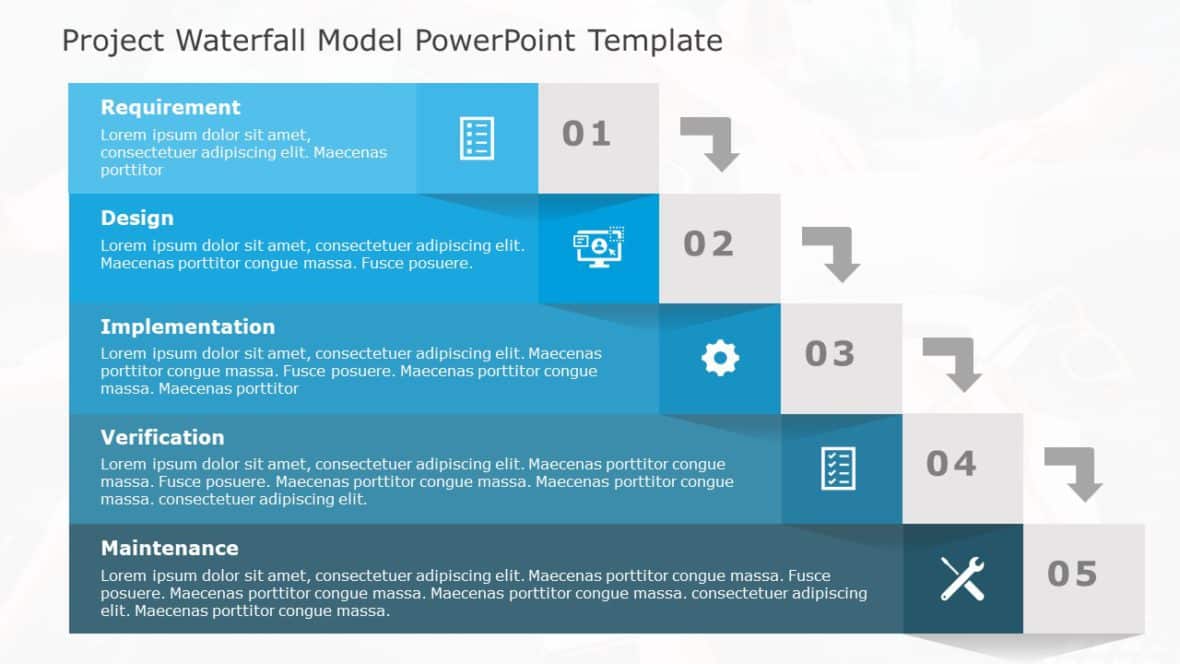 Project Waterfall Model PowerPoint Template

Requirement
Lorem ipsum dolor sit amet, consectetuer adipiscing elit. Maecenas porttitor

01

Design
Lorem ipsum dolor sit amet, consectetuer adipiscing elit. Maecenas porttitor congue massa. Fusce posuere.

02

Implementation
Lorem ipsum dolor sit amet, consectetuer adipiscing elit. Maecenas porttitor congue massa. Fusce posuere. Maecenas porttitor congue massa. Maecenas porttitor

03

Verification
Lorem ipsum dolor sit amet, consectetuer adipiscing elit. Maecenas porttitor congue massa. Fusce posuere. Maecenas porttitor congue massa. Maecenas porttitor congue massa. consectetuer adipiscing elit.

04

Maintenance
Lorem ipsum dolor sit amet, consectetuer adipiscing elit. Maecenas porttitor congue massa. Fusce posuere. Maecenas porttitor congue massa. Maecenas porttitor congue massa. consectetuer adipiscing elit. Maecenas porttitor congue massa.

05